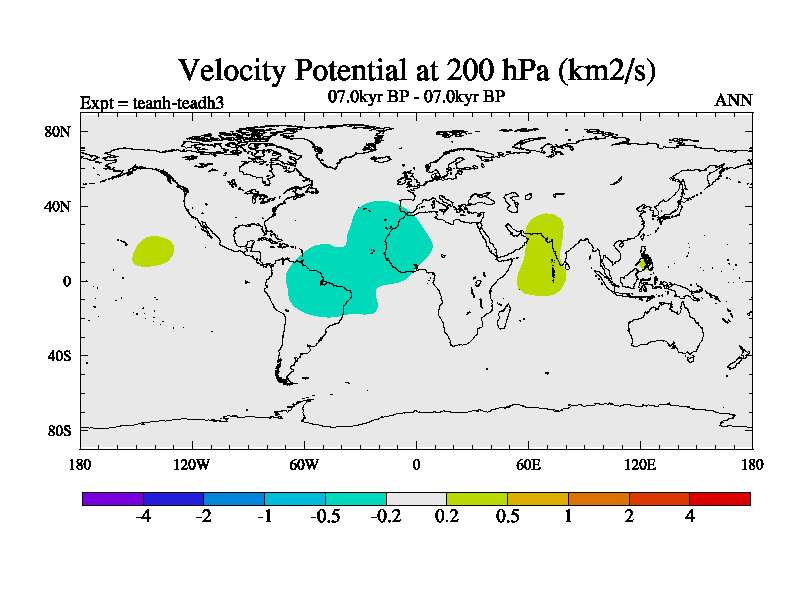 Velocity Potential at 200 hPa (km2/s)

Expt = teanh-teadh3

07.0kyr BP - 07.0kyr BP

ANN

80N
40N
0
40S
80S

180
120W
60W
0
60E
120E
180

-4
-2
-1
-0.5
-0.2
0.2
0.5
1
2
4